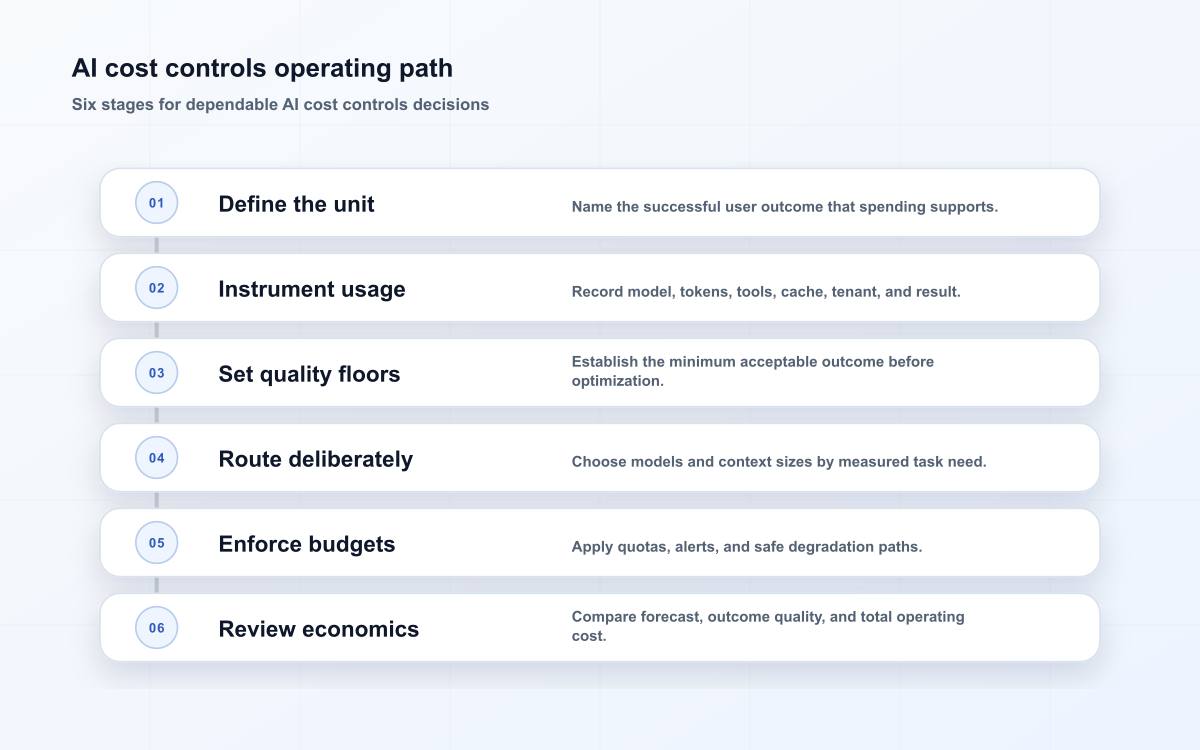 AI cost controls operating path

Six stages for dependable AI cost controls decisions

01 Define the unit
Name the successful user outcome that spending supports.

02 Instrument usage
Record model, tokens, tools, cache, tenant, and result.

03 Set quality floors
Establish the minimum acceptable outcome before optimization.

04 Route deliberately
Choose models and context sizes by measured task need.

05 Enforce budgets
Apply quotas, alerts, and safe degradation paths.

06 Review economics
Compare forecast, outcome quality, and total operating cost.